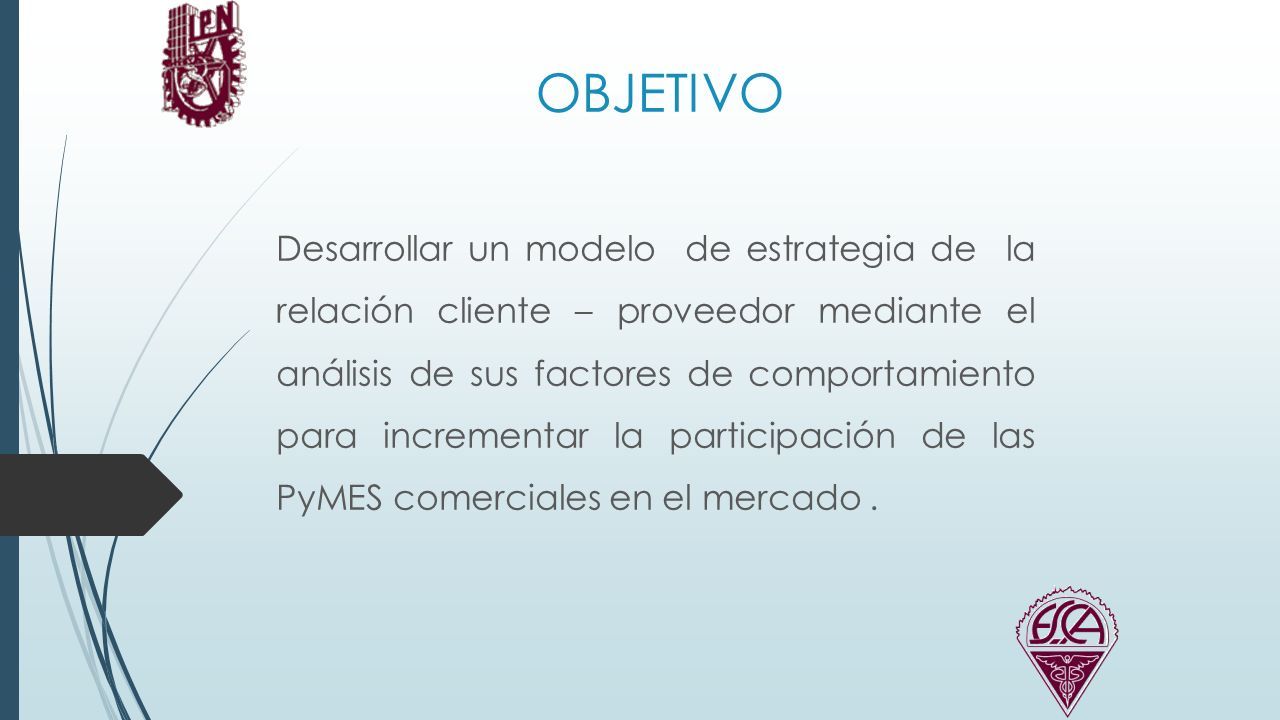 IPN

OBJETIVO

Desarrollar un modelo de estrategia de la relación cliente – proveedor mediante el análisis de sus factores de comportamiento para incrementar la participación de las PyMES comerciales en el mercado .

ESCA